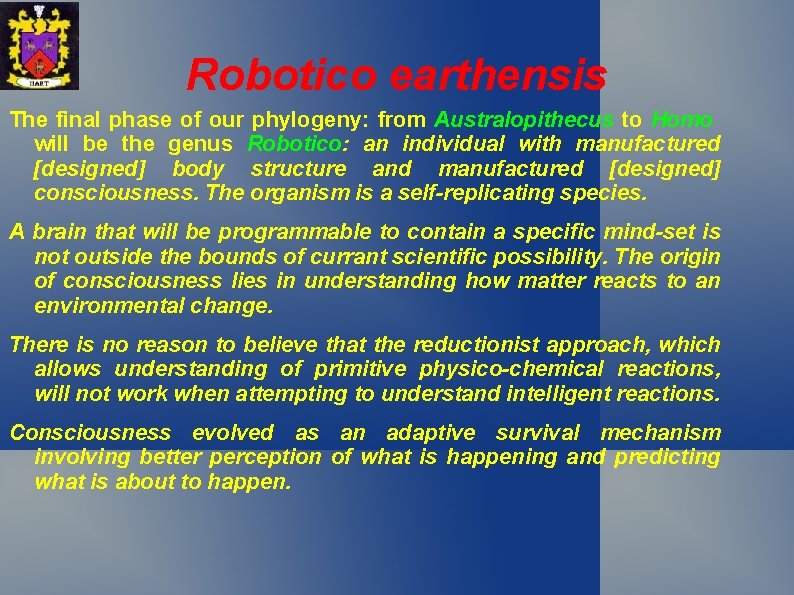 HART

Robotico earthensis

The final phase of our phylogeny: from Australopithecus to Homo will be the genus Robotico: an individual with manufactured [designed] body structure and manufactured [designed] consciousness. The organism is a self-replicating species.

A brain that will be programmable to contain a specific mind-set is not outside the bounds of currant scientific possibility. The origin of consciousness lies in understanding how matter reacts to an environmental change.

There is no reason to believe that the reductionist approach, which allows understanding of primitive physico-chemical reactions, will not work when attempting to understand intelligent reactions.

Consciousness evolved as an adaptive survival mechanism involving better perception of what is happening and predicting what is about to happen.